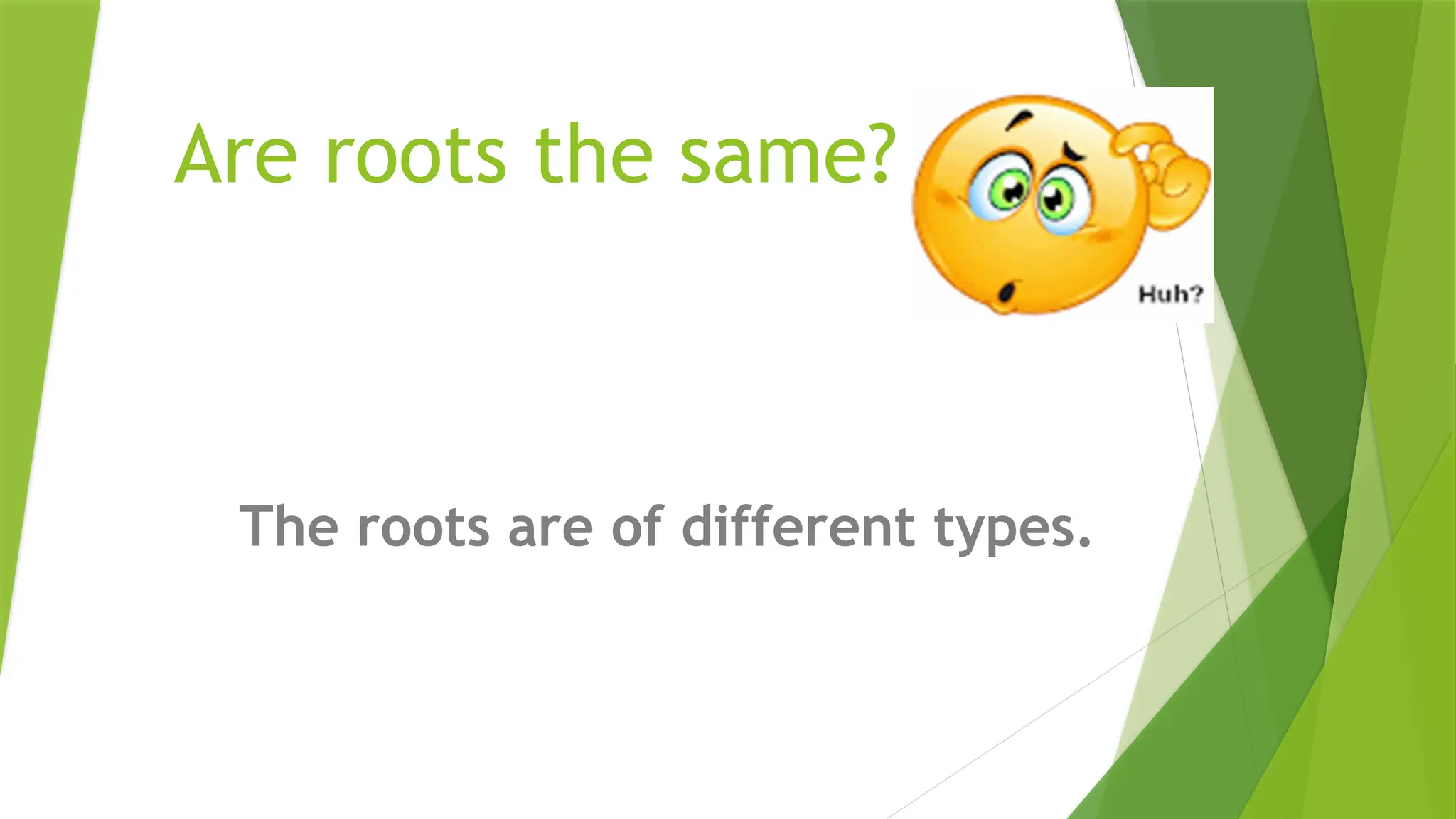 Are roots the same?

Huh?

The roots are of different types.